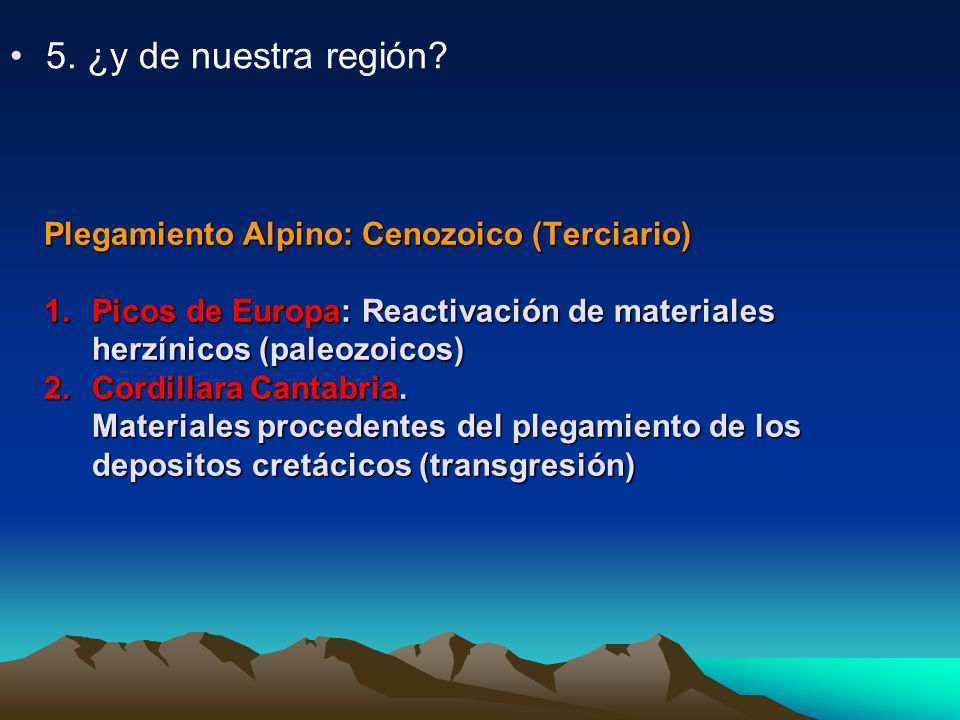 • 5. ¿y de nuestra región?

Plegamiento Alpino: Cenozoico (Terciario)

1. Picos de Europa: Reactivación de materiales herzínicos (paleozoicos)
2. Cordillara Cantabria.
Materiales procedentes del plegamiento de los depositos cretácicos (transgresión)